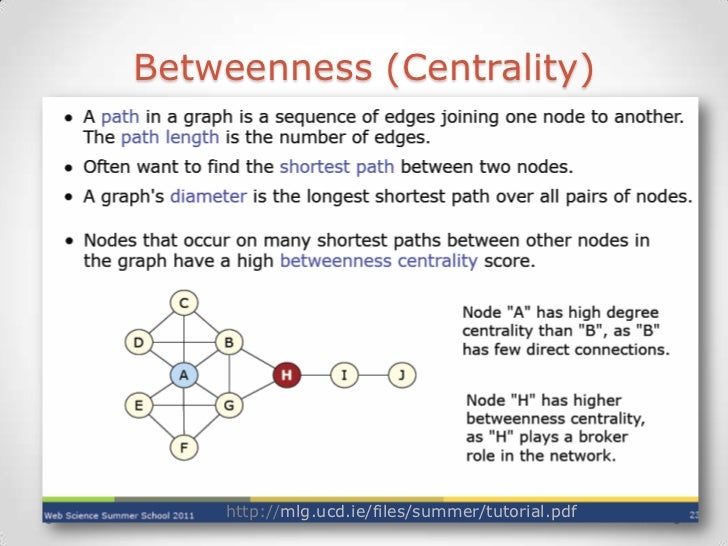 Betweenness (Centrality)

• A path in a graph is a sequence of edges joining one node to another. The path length is the number of edges.

• Often want to find the shortest path between two nodes.

• A graph's diameter is the longest shortest path over all pairs of nodes.

• Nodes that occur on many shortest paths between other nodes in the graph have a high betweenness centrality score.

C
D
B
A
H
I
J
E
G
F

Node "A" has high degree centrality than "B", as "B" has few direct connections.

Node "H" has higher betweenness centrality, as "H" plays a broker role in the network.

Web Science Summer School 2011

http://mlg.ucd.ie/files/summer/tutorial.pdf

23